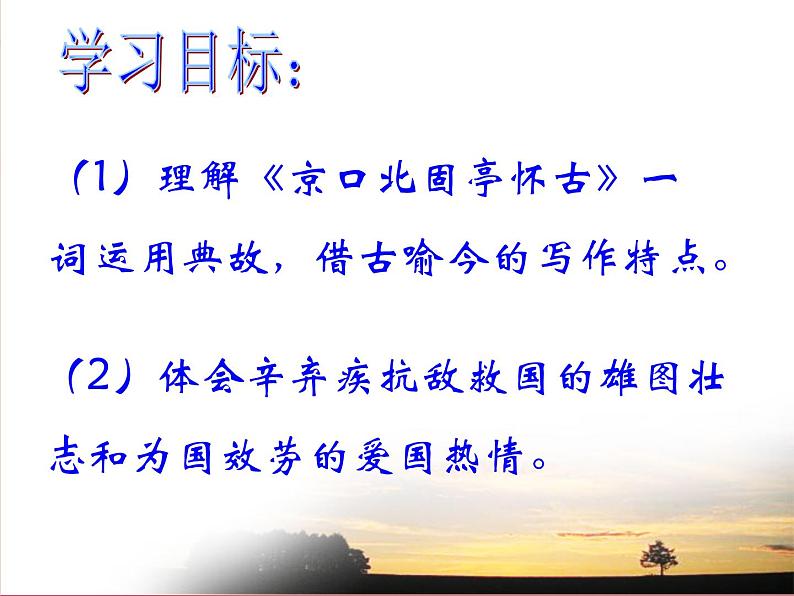 学习目标:

（1）理解《京口北固亭怀古》一词运用典故，借古喻今的写作特点。

（2）体会辛弃疾抗敌救国的雄图壮志和为国效劳的爱国热情。